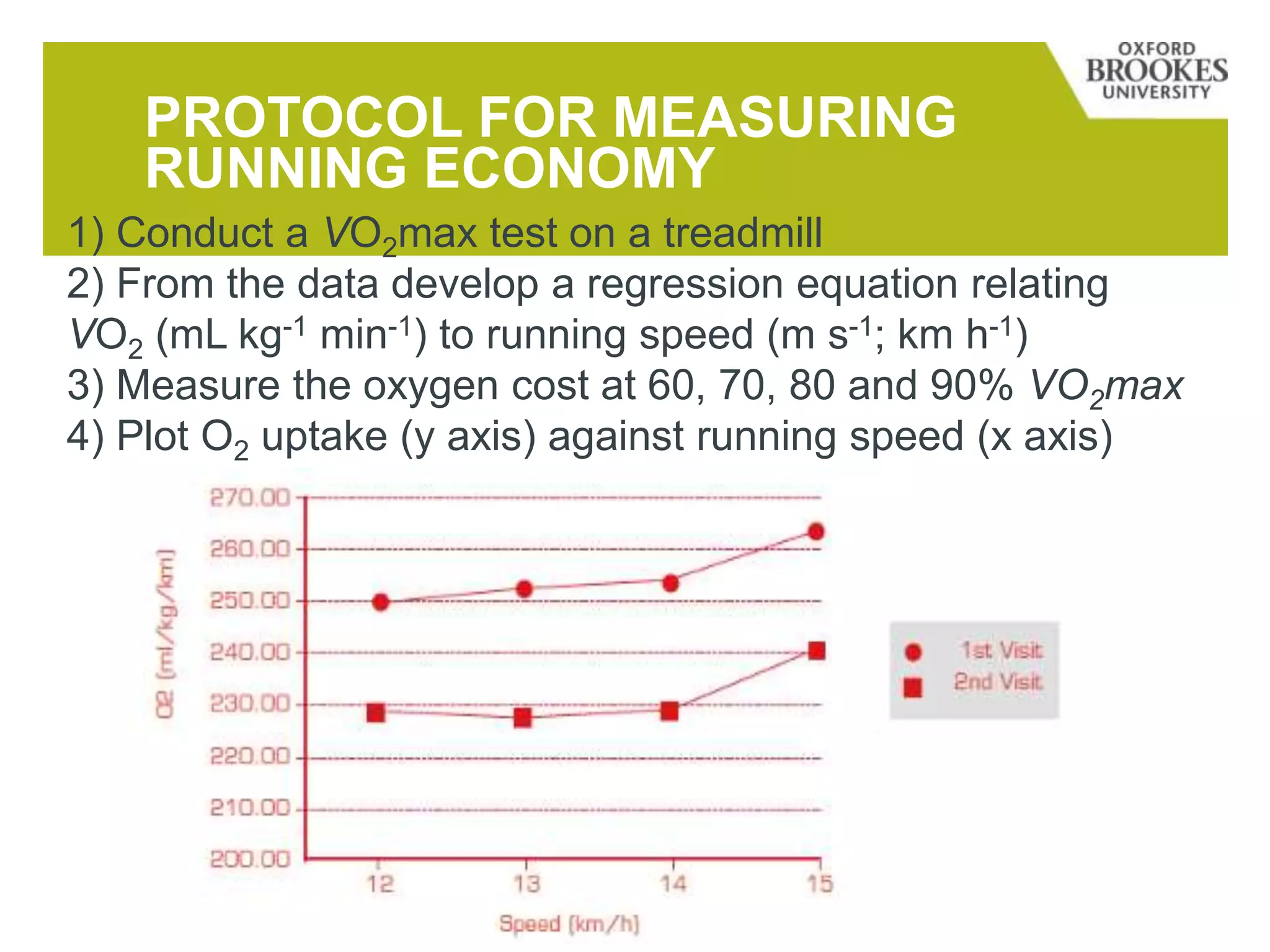 OXFORD BROOKES UNIVERSITY

PROTOCOL FOR MEASURING RUNNING ECONOMY

1) Conduct a $VO_2$max test on a treadmill
2) From the data develop a regression equation relating $VO_2$ (mL kg$^{-1}$ min$^{-1}$) to running speed (m s$^{-1}$; km h$^{-1}$)
3) Measure the oxygen cost at 60, 70, 80 and 90% $VO_2max$
4) Plot $O_2$ uptake (y axis) against running speed (x axis)

O2 (ml/kg/km)
270.00
260.00
250.00
240.00
230.00
220.00
210.00
200.00
12
13
14
15
Speed (km/h)
1st Visit
2nd Visit